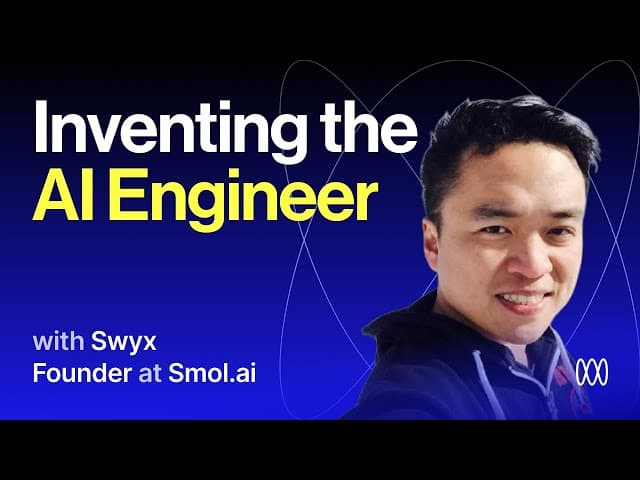 Inventing the AI Engineer

with Swyx
Founder at Smol.ai